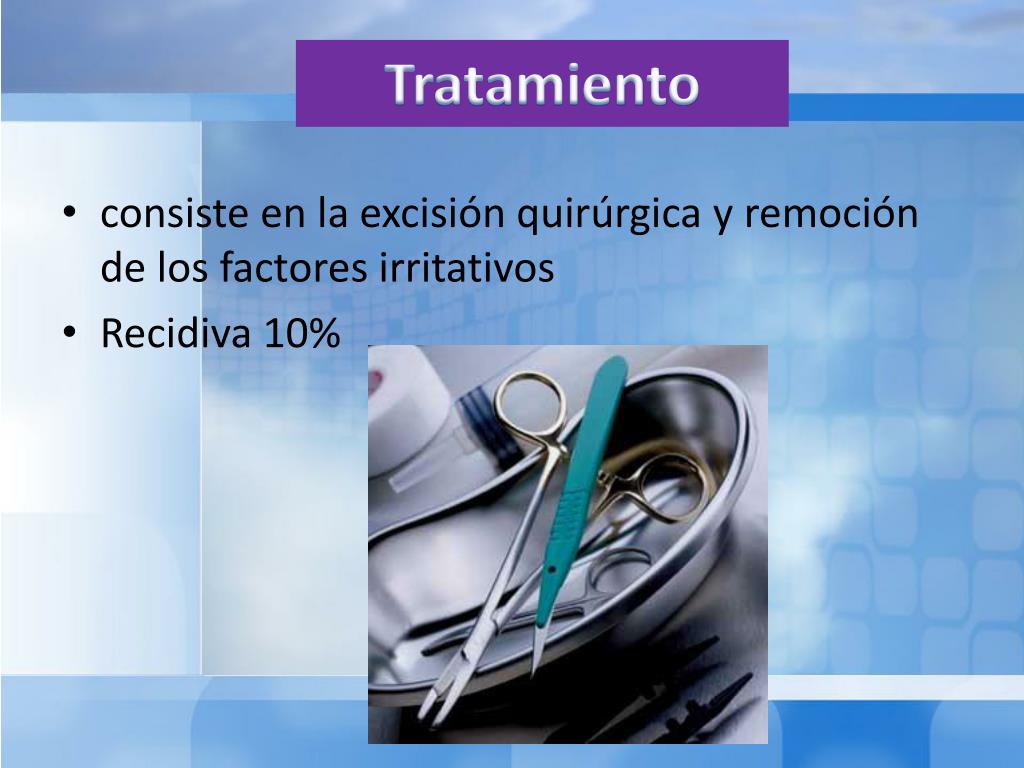 Tratamiento

• consiste en la excisión quirúrgica y remoción de los factores irritativos
• Recidiva 10%